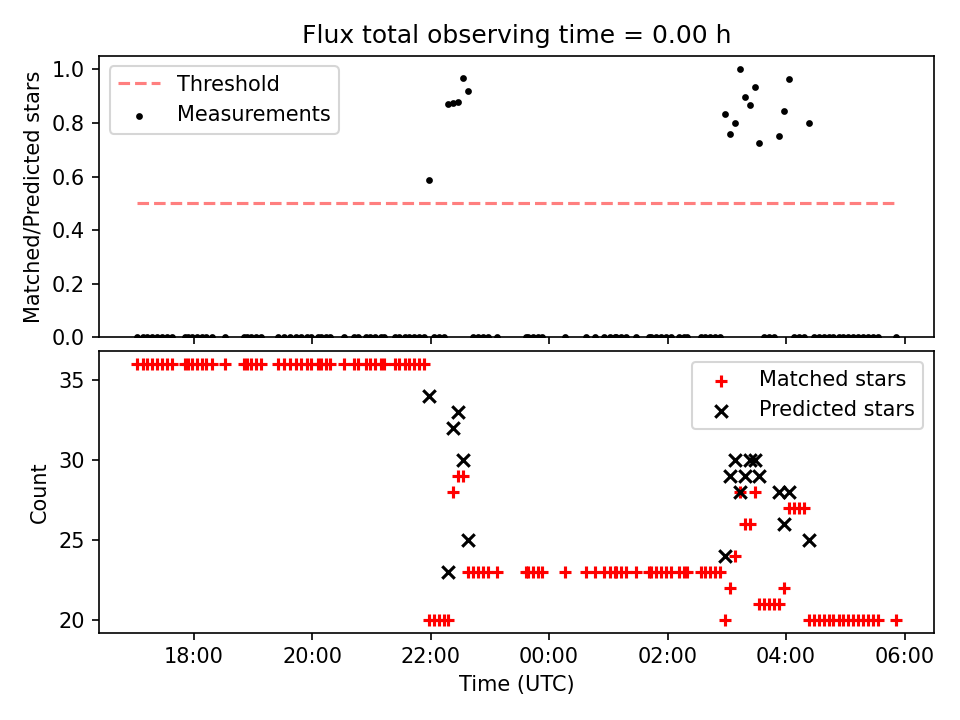 Flux total observing time = 0.00 h

Threshold
Measurements

Matched/Predicted stars

1.0
0.8
0.6
0.4
0.2
0.0

Matched stars
Predicted stars

Count

35
30
25
20

18:00
20:00
22:00
00:00
02:00
04:00
06:00

Time (UTC)